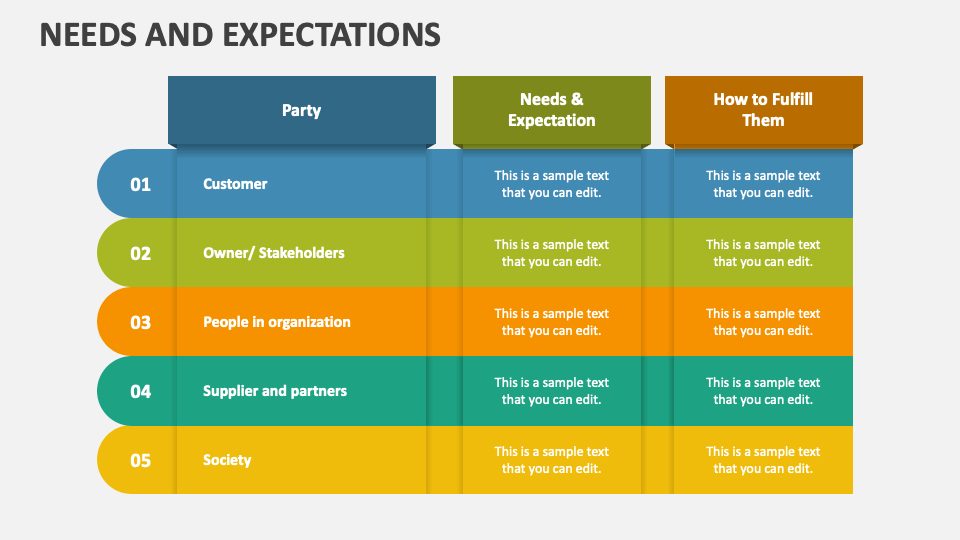 NEEDS AND EXPECTATIONS

| | Party | Needs & Expectation | How to Fulfill Them |
|---|---|---|---|
| 01 | Customer | This is a sample text that you can edit. | This is a sample text that you can edit. |
| 02 | Owner/ Stakeholders | This is a sample text that you can edit. | This is a sample text that you can edit. |
| 03 | People in organization | This is a sample text that you can edit. | This is a sample text that you can edit. |
| 04 | Supplier and partners | This is a sample text that you can edit. | This is a sample text that you can edit. |
| 05 | Society | This is a sample text that you can edit. | This is a sample text that you can edit. |